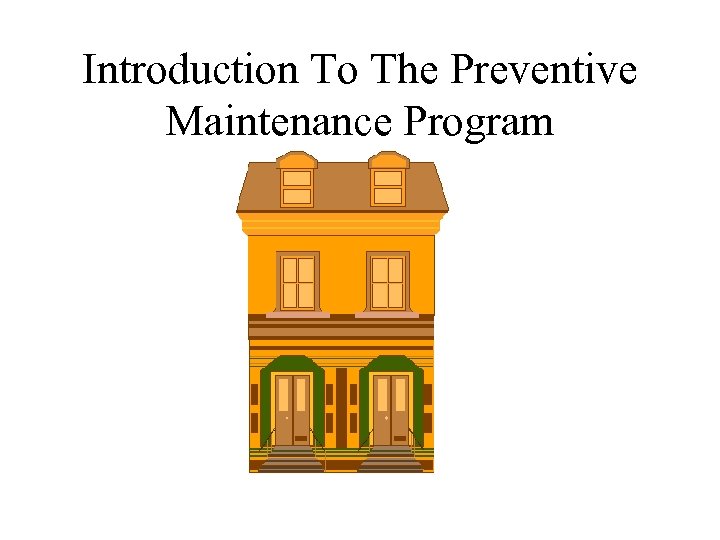 Introduction To The Preventive Maintenance Program